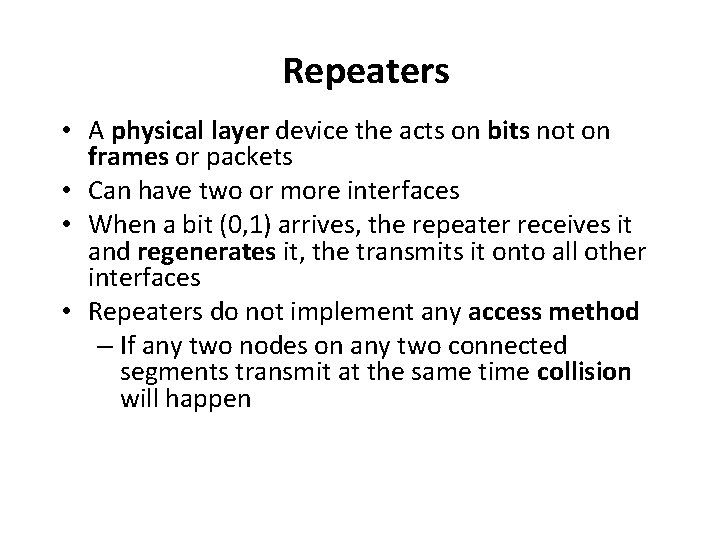 Repeaters

• A physical layer device the acts on bits not on frames or packets
• Can have two or more interfaces
• When a bit (0,1) arrives, the repeater receives it and regenerates it, the transmits it onto all other interfaces
• Repeaters do not implement any access method
– If any two nodes on any two connected segments transmit at the same time collision will happen